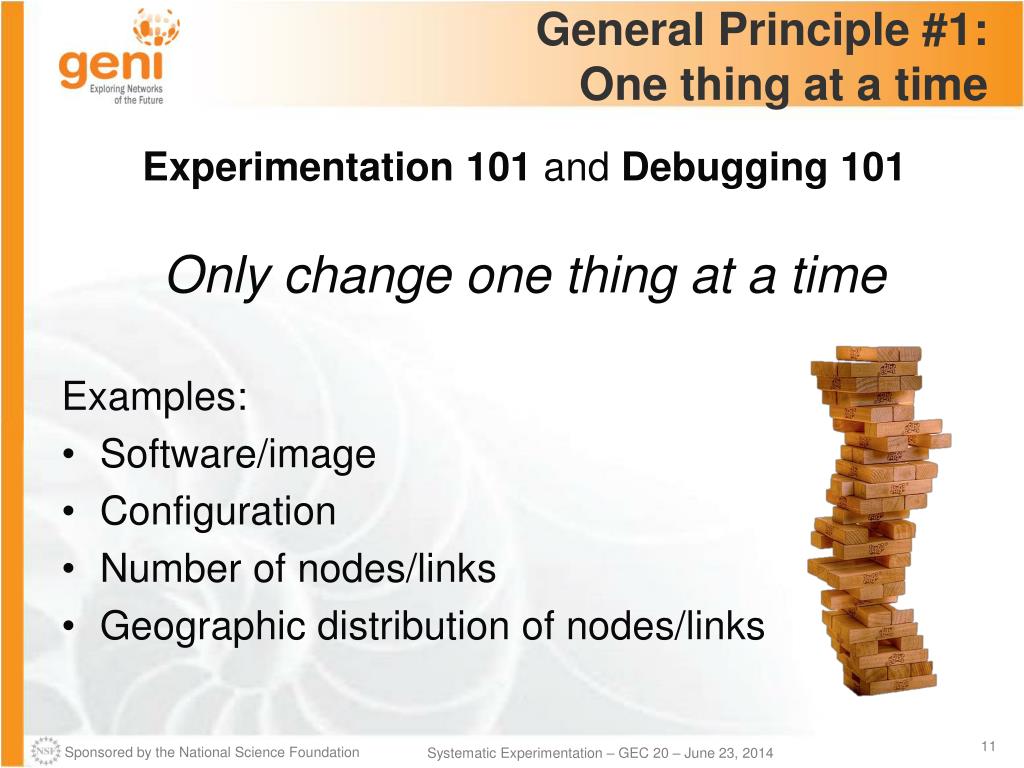 geni
Exploring Networks of the Future

General Principle #1:
One thing at a time

Experimentation 101 and Debugging 101

Only change one thing at a time

Examples:
• Software/image
• Configuration
• Number of nodes/links
• Geographic distribution of nodes/links

NSF Sponsored by the National Science Foundation

Systematic Experimentation – GEC 20 – June 23, 2014

11